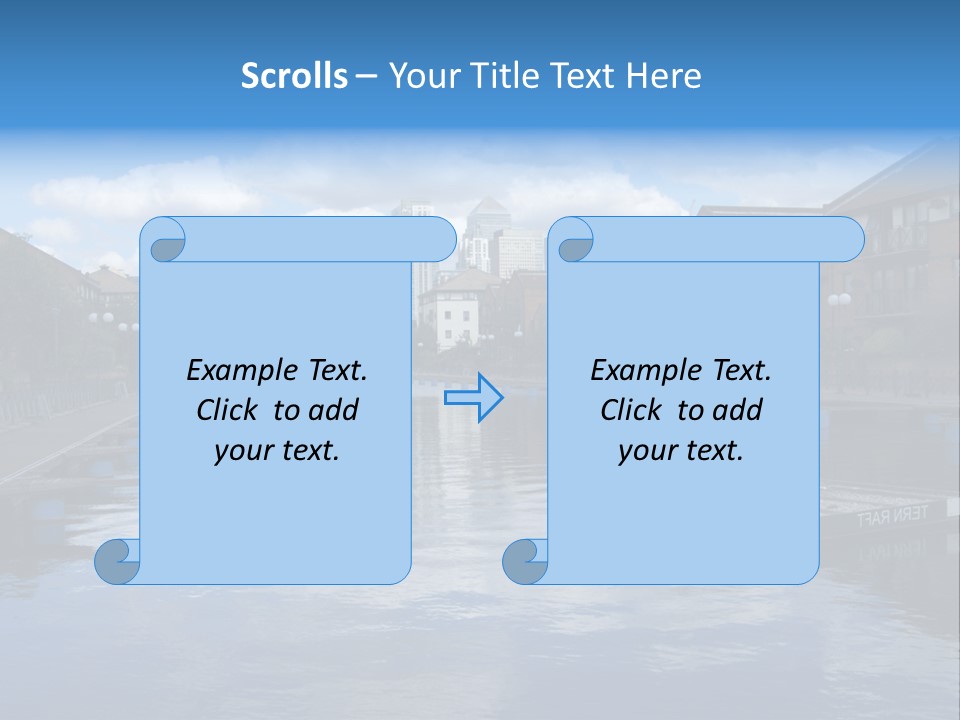 Scrolls – Your Title Text Here

Example Text. Click to add your text.

Example Text. Click to add your text.

TERN RAFT